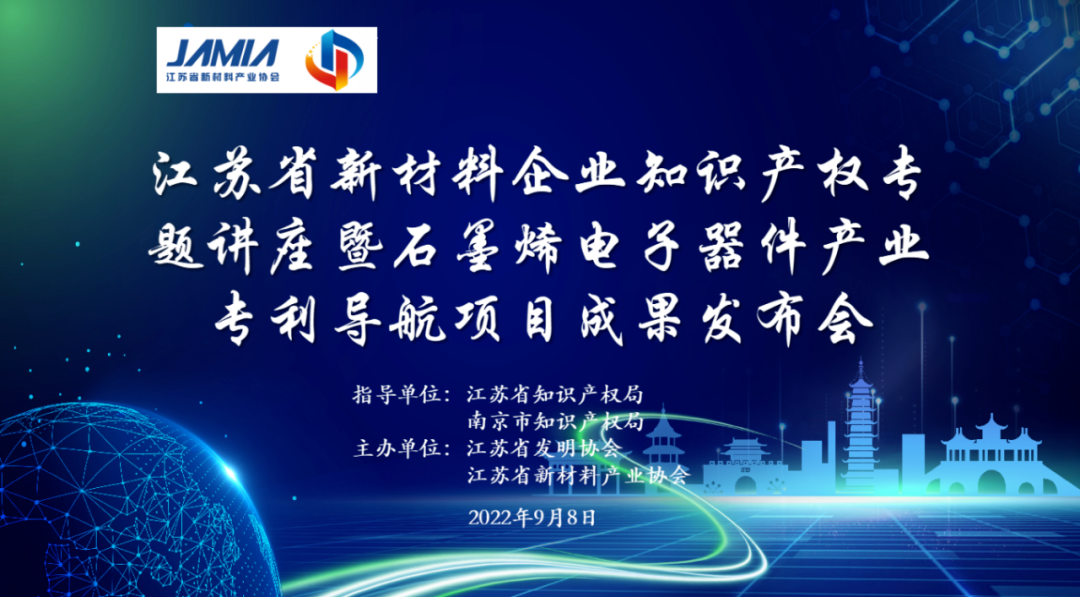 JAMIA
江苏省新材料产业协会

江苏省新材料企业知识产权专题讲座暨石墨烯电子器件产业专利导航项目成果发布会

指导单位：江苏省知识产权局
南京市知识产权局
主办单位：江苏省发明协会
江苏省新材料产业协会

2022年9月8日